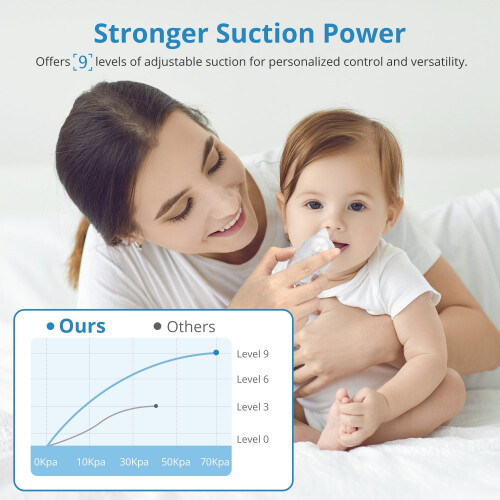 Stronger Suction Power

Offers 9 levels of adjustable suction for personalized control and versatility.

Ours Others

Level 9
Level 6
Level 3
Level 0

0Kpa 10Kpa 30Kpa 50Kpa 70Kpa